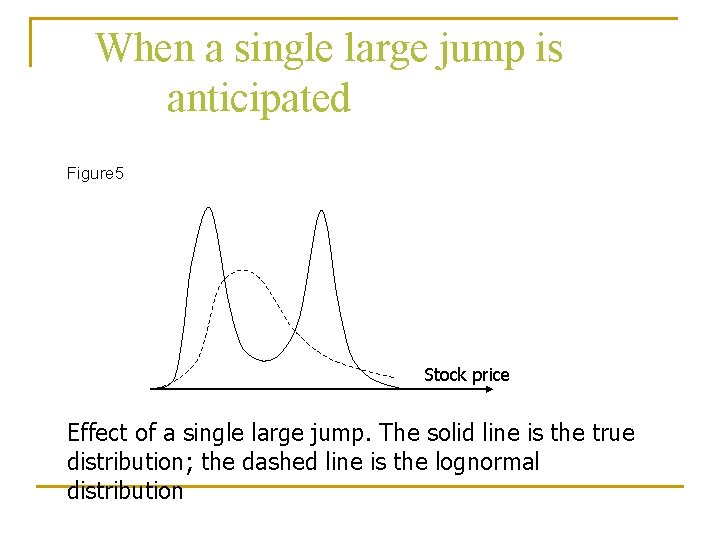 When a single large jump is anticipated

Figure5

Stock price

Effect of a single large jump. The solid line is the true distribution; the dashed line is the lognormal distribution